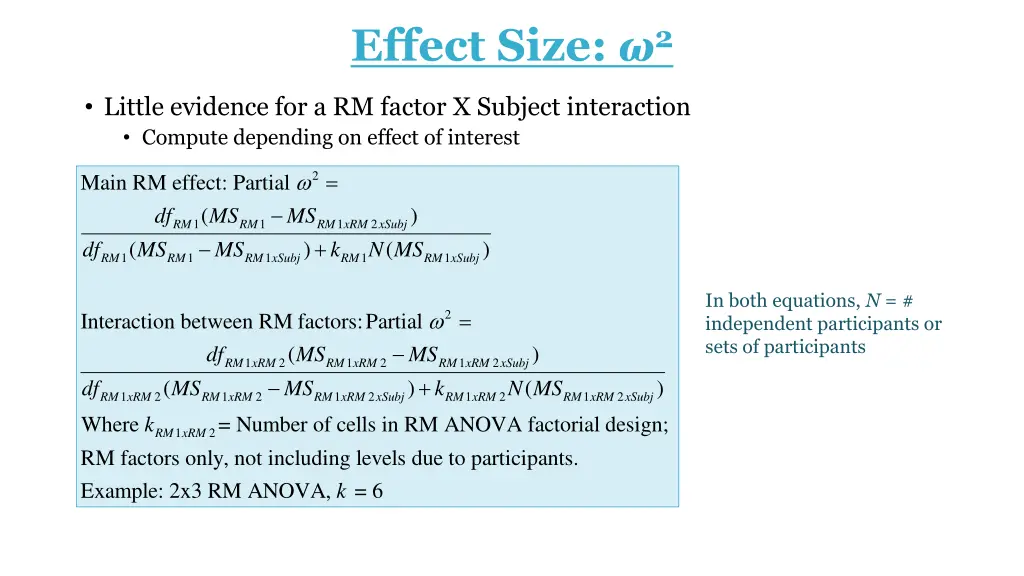 Effect Size: $\omega^2$

• Little evidence for a RM factor X Subject interaction
  • Compute depending on effect of interest

Main RM effect: Partial $\omega^2 =$

$\frac{df_{RM1}(MS_{RM1} - MS_{RM1xRM2xSubj})}{df_{RM1}(MS_{RM1} - MS_{RM1xSubj}) + k_{RM1}N(MS_{RM1xSubj})}$

Interaction between RM factors: Partial $\omega^2 =$

$\frac{df_{RM1xRM2}(MS_{RM1xRM2} - MS_{RM1xRM2xSubj})}{df_{RM1xRM2}(MS_{RM1xRM2} - MS_{RM1xRM2xSubj}) + k_{RM1xRM2}N(MS_{RM1xRM2xSubj})}$

Where $k_{RM1xRM2}$ = Number of cells in RM ANOVA factorial design; RM factors only, not including levels due to participants.

Example: 2x3 RM ANOVA, $k = 6$

In both equations, $N$ = # independent participants or sets of participants